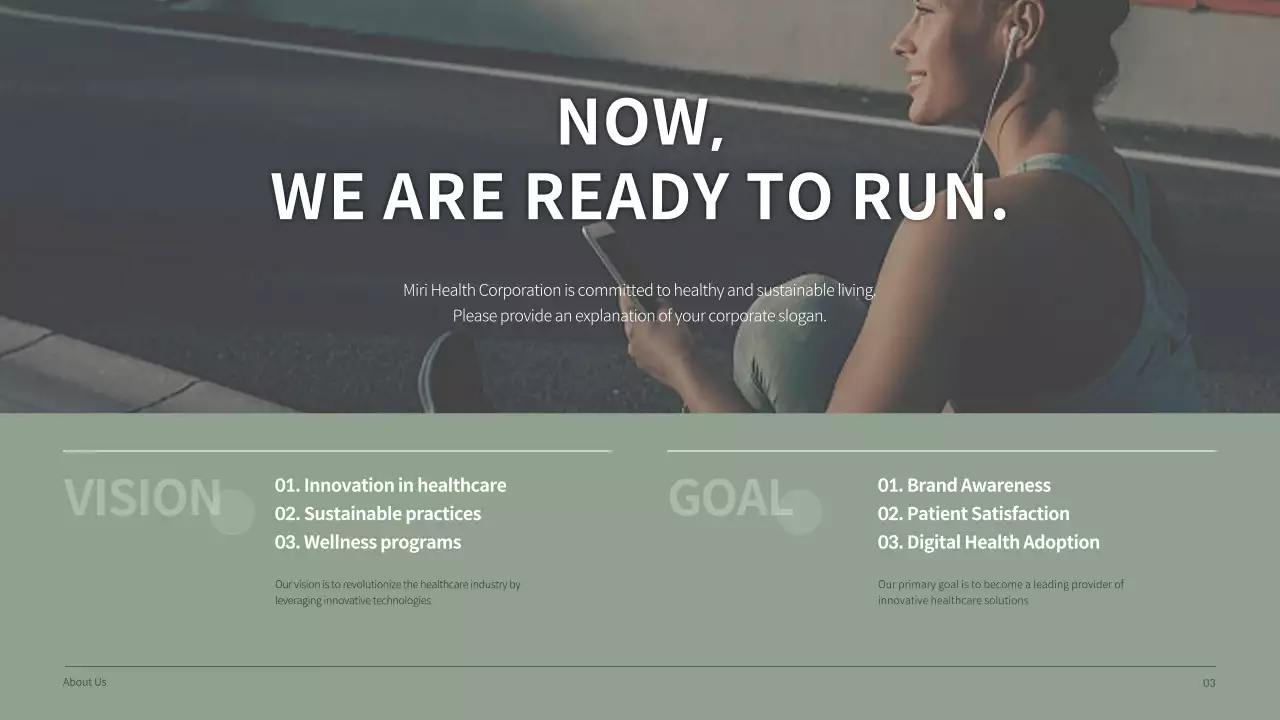 NOW,
WE ARE READY TO RUN.

Miri Health Corporation is committed to healthy and sustainable living. Please provide an explanation of your corporate slogan.

VISION

01. Innovation in healthcare
02. Sustainable practices
03. Wellness programs

Our vision is to revolutionize the healthcare industry by leveraging innovative technologies

GOAL

01. Brand Awareness
02. Patient Satisfaction
03. Digital Health Adoption

Our primary goal is to become a leading provider of innovative healthcare solutions

About Us

03